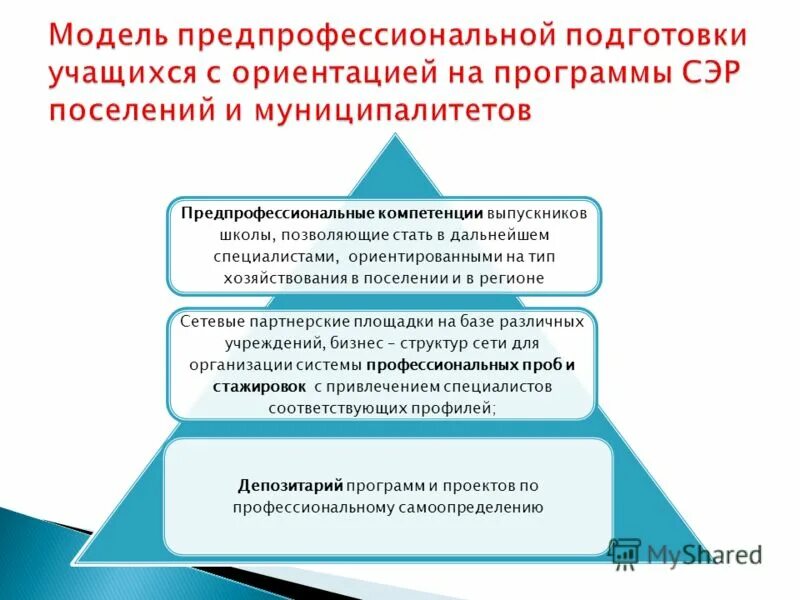 Модель предпрофессиональной подготовки учащихся с ориентацией на программы СЭР поселений и муниципалитетов

Предпрофессиональные компетенции выпускников школы, позволяющие стать в дальнейшем специалистами, ориентированными на тип хозяйствования в поселении и в регионе

Сетевые партнерские площадки на базе различных учреждений, бизнес – структур сети для организации системы профессиональных проб и стажировок с привлечением специалистов соответствующих профилей;

Депозитарий программ и проектов по профессиональному самоопределению

MyShared